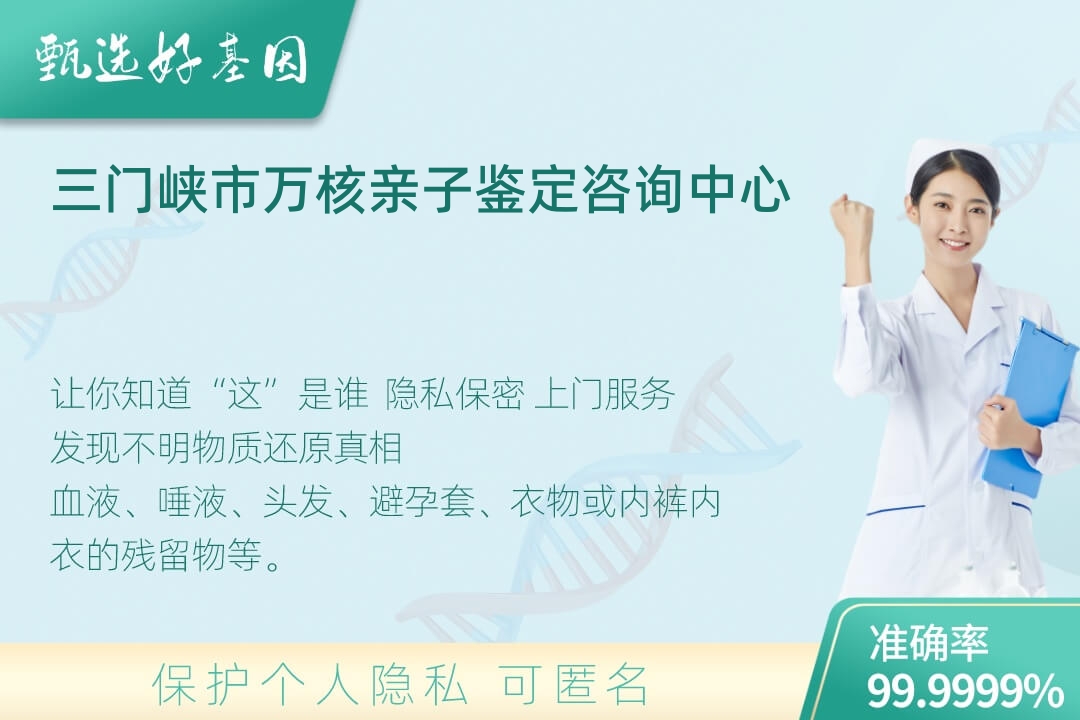 甄选好基因

三门峡市万核亲子鉴定咨询中心

让你知道“这”是谁 隐私保密 上门服务
发现不明物质还原真相
血液、唾液、头发、避孕套、衣物或内裤内衣的残留物等。

保护个人隐私 可匿名

准确率
99.9999%